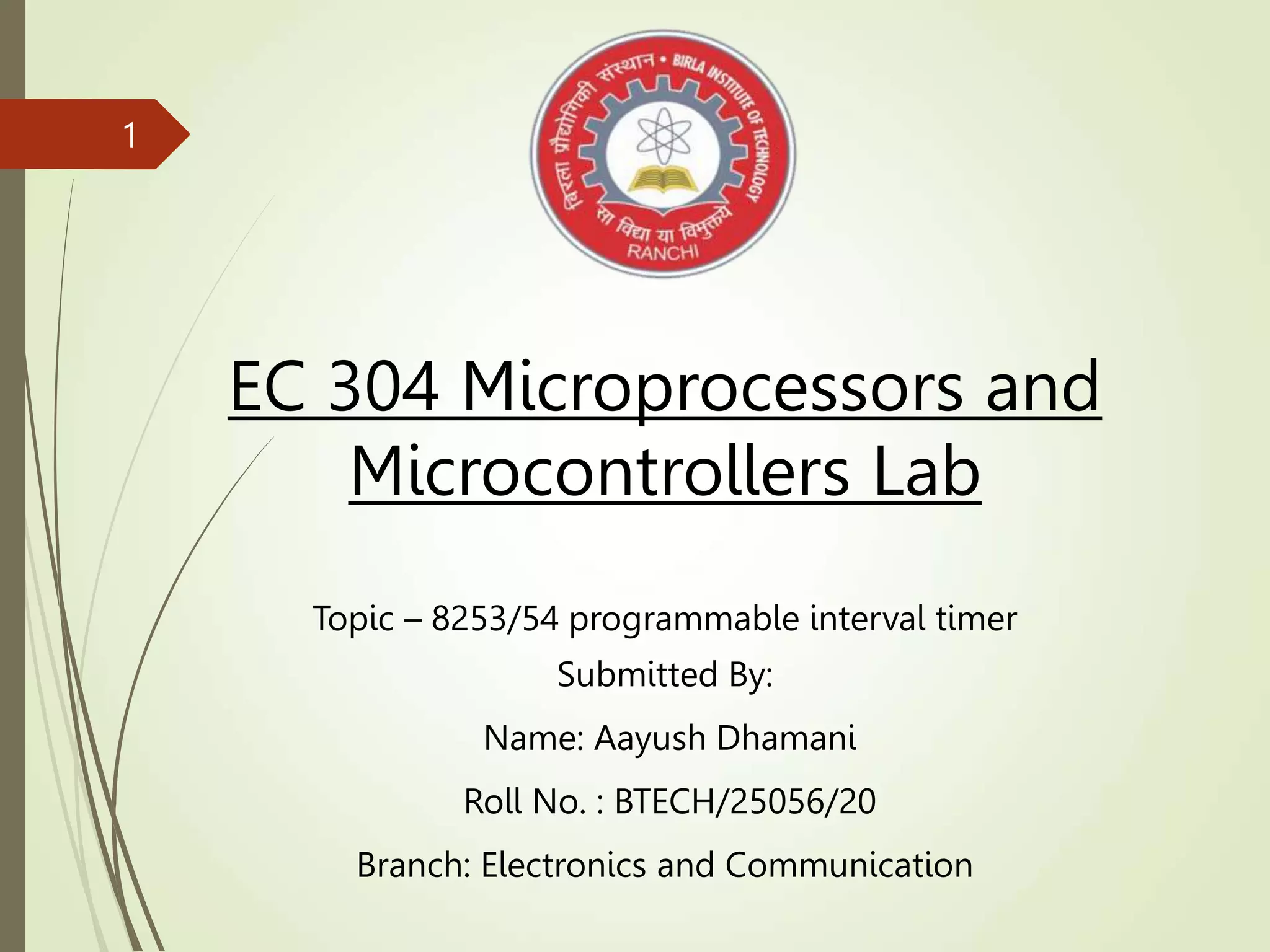 1

बिरला प्रौद्योगिकी संस्थान • BIRLA INSTITUTE OF TECHNOLOGY
सा विद्या या विमुक्तये
RANCHI

EC 304 Microprocessors and Microcontrollers Lab

Topic – 8253/54 programmable interval timer

Submitted By:

Name: Aayush Dhamani

Roll No. : BTECH/25056/20

Branch: Electronics and Communication